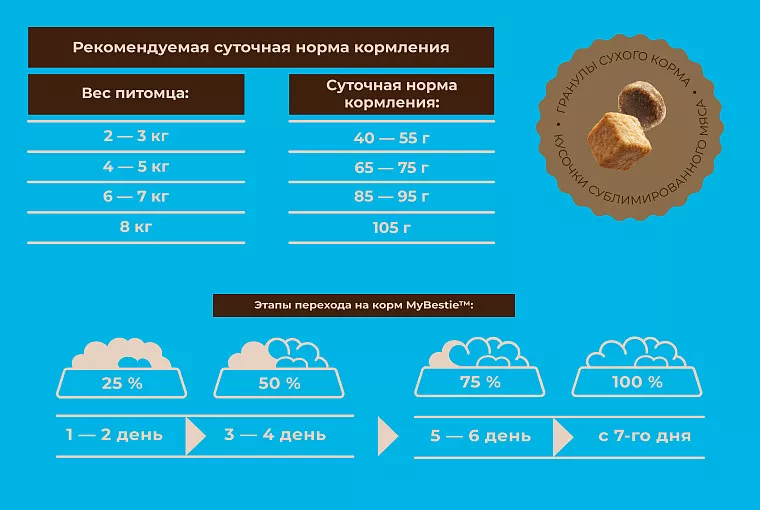 Рекомендуемая суточная норма кормления

| Вес питомца: | Суточная норма кормления: |
|---|---|
| 2 — 3 кг | 40 — 55 г |
| 4 — 5 кг | 65 — 75 г |
| 6 — 7 кг | 85 — 95 г |
| 8 кг | 105 г |

ГРАНУЛЫ СУХОГО КОРМА • КУСОЧКИ СУБЛИМИРОВАННОГО МЯСА •

Этапы перехода на корм MyBestie™:

25 %
50 %
75 %
100 %

1 — 2 день
3 — 4 день
5 — 6 день
с 7-го дня